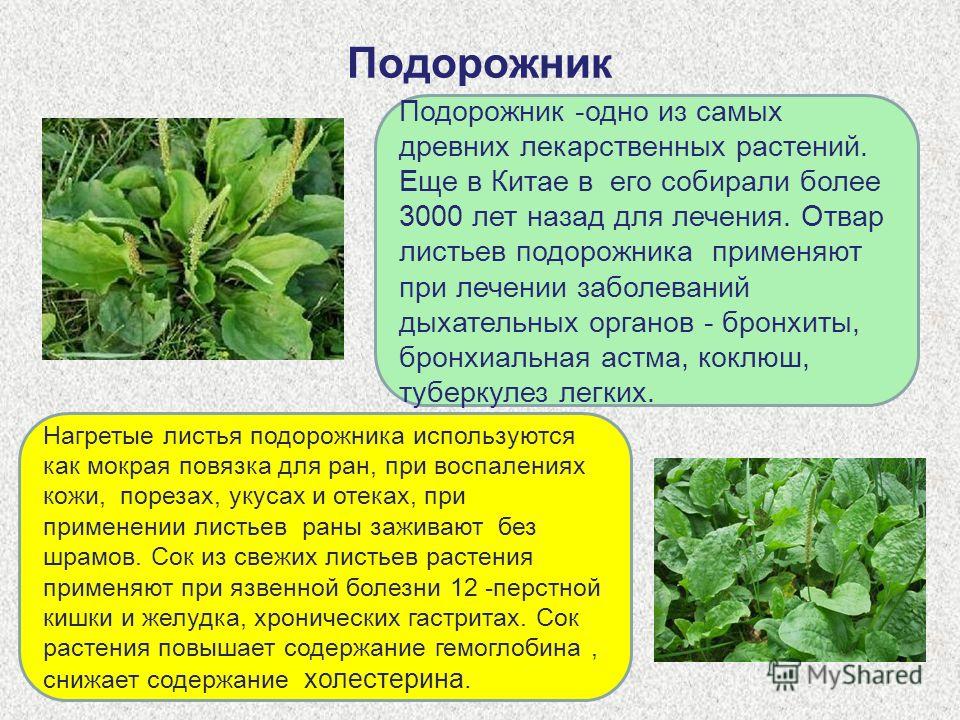 Подорожник

Подорожник -одно из самых древних лекарственных растений. Еще в Китае в его собирали более 3000 лет назад для лечения. Отвар листьев подорожника применяют при лечении заболеваний дыхательных органов - бронхиты, бронхиальная астма, коклюш, туберкулез легких.

Нагретые листья подорожника используются как мокрая повязка для ран, при воспалениях кожи, порезах, укусах и отеках, при применении листьев раны заживают без шрамов. Сок из свежих листьев растения применяют при язвенной болезни 12 -перстной кишки и желудка, хронических гастритах. Сок растения повышает содержание гемоглобина , снижает содержание холестерина.

MyShared